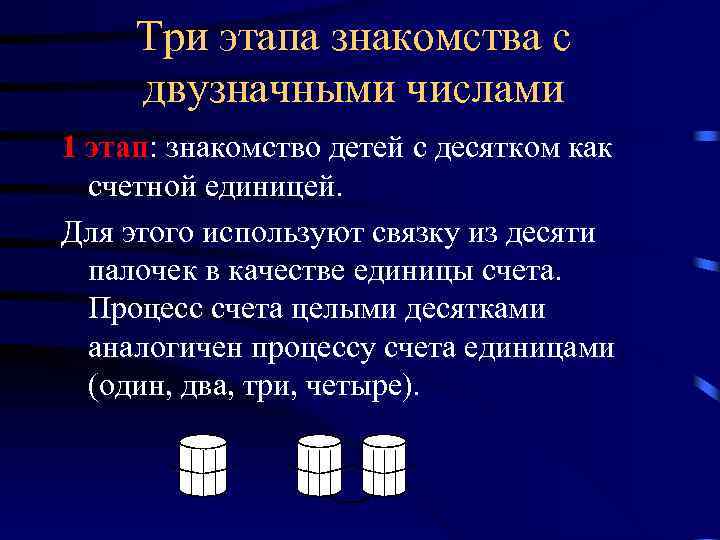 Три этапа знакомства с двузначными числами

1 этап: знакомство детей с десятком как счетной единицей.

Для этого используют связку из десяти палочек в качестве единицы счета. Процесс счета целыми десятками аналогичен процессу счета единицами (один, два, три, четыре).